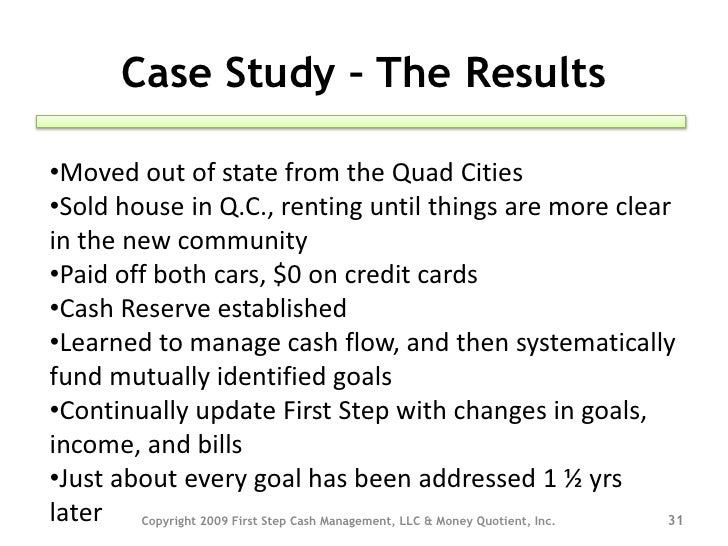 Case Study – The Results

•Moved out of state from the Quad Cities
•Sold house in Q.C., renting until things are more clear in the new community
•Paid off both cars, \$0 on credit cards
•Cash Reserve established
•Learned to manage cash flow, and then systematically fund mutually identified goals
•Continually update First Step with changes in goals, income, and bills
•Just about every goal has been addressed 1 ½ yrs later

Copyright 2009 First Step Cash Management, LLC & Money Quotient, Inc.

31